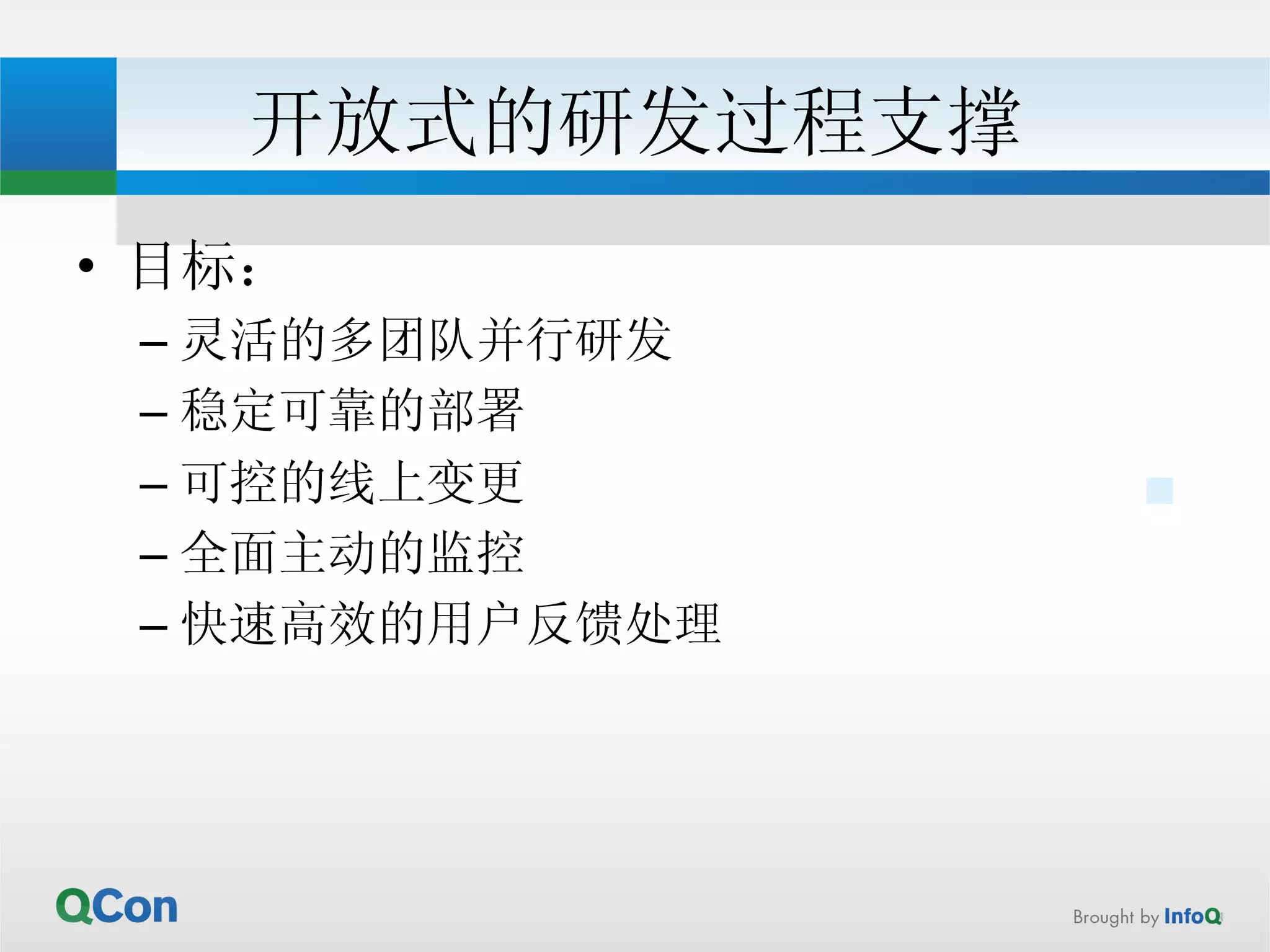 开放式的研发过程支撑

• 目标：
– 灵活的多团队并行研发
– 稳定可靠的部署
– 可控的线上变更
– 全面主动的监控
– 快速高效的用户反馈处理

QCon

Brought by InfoQ